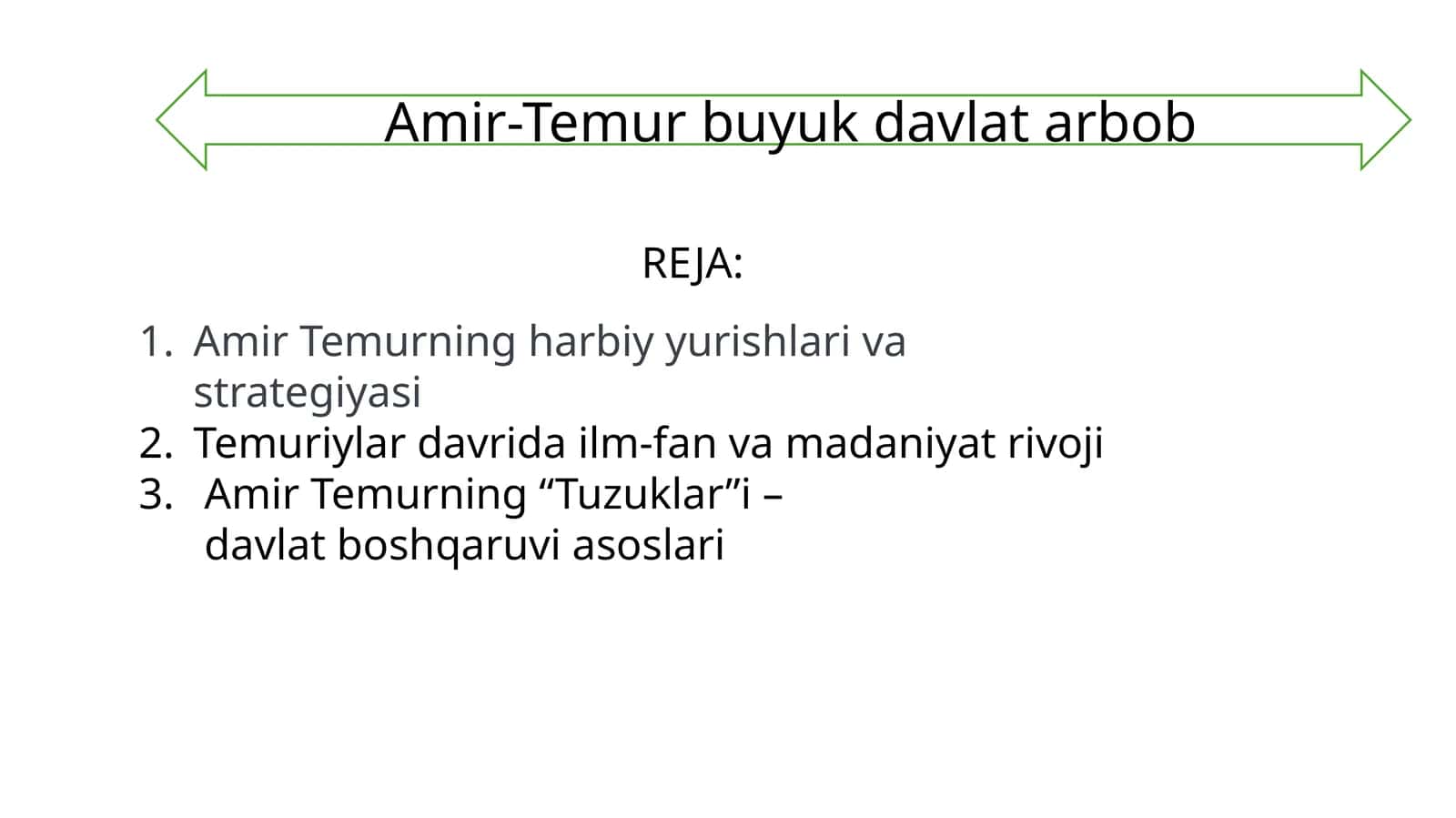 Amir-Temur buyuk davlat arbob

REJA:

1. Amir Temurning harbiy yurishlari va strategiyasi
2. Temuriylar davrida ilm-fan va madaniyat rivoji
3. Amir Temurning “Tuzuklar”i – davlat boshqaruvi asoslari